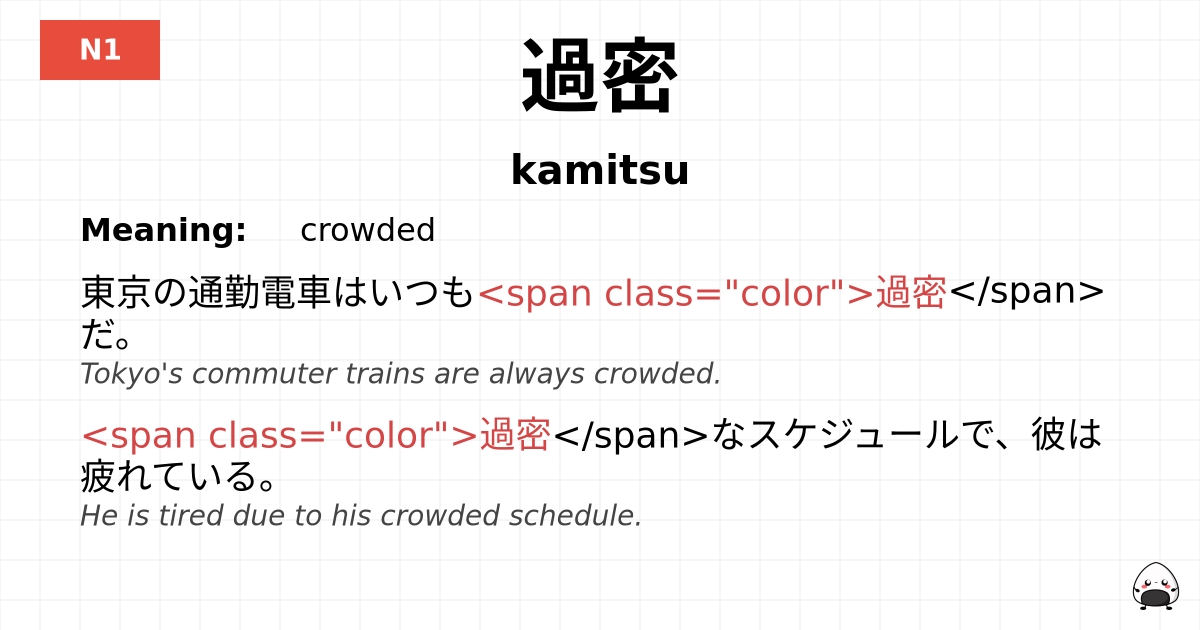 N1

過密

kamitsu

Meaning: crowded

東京の通勤電車はいつも<span class="color">過密</span>だ。
Tokyo's commuter trains are always crowded.

<span class="color">過密</span>なスケジュールで、彼は疲れている。
He is tired due to his crowded schedule.